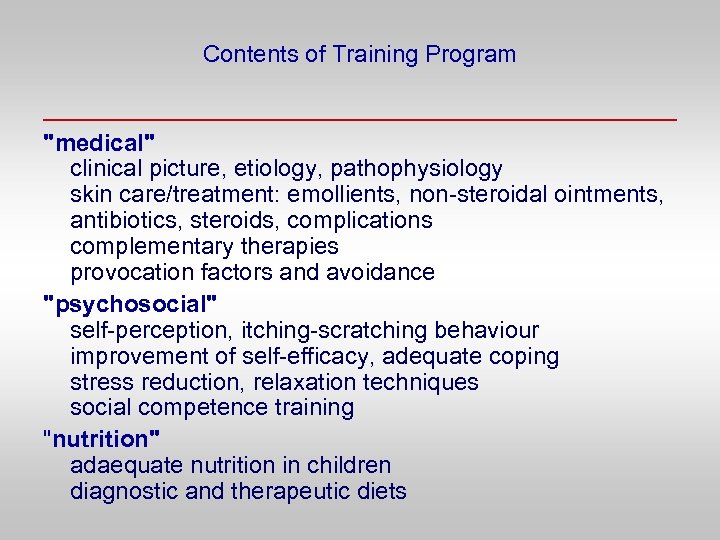 Contents of Training Program

"medical"
clinical picture, etiology, pathophysiology
skin care/treatment: emollients, non-steroidal ointments, antibiotics, steroids, complications
complementary therapies
provocation factors and avoidance

"psychosocial"
self-perception, itching-scratching behaviour
improvement of self-efficacy, adequate coping
stress reduction, relaxation techniques
social competence training

"nutrition"
adaequate nutrition in children
diagnostic and therapeutic diets